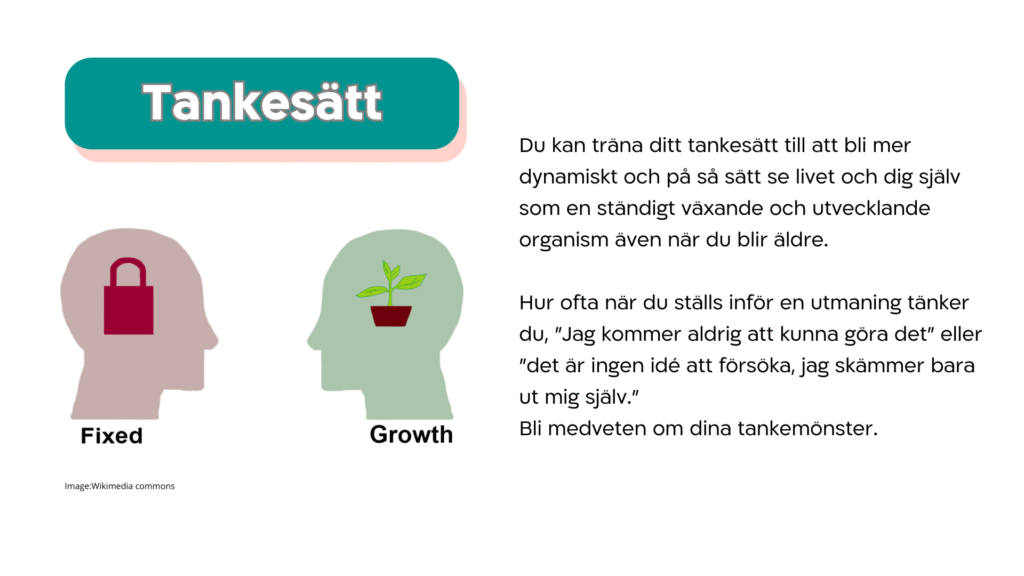 Tankesätt

Fixed

Growth

Image:Wikimedia commons

Du kan träna ditt tankesätt till att bli mer dynamiskt och på så sätt se livet och dig själv som en ständigt växande och utvecklande organism även när du blir äldre.

Hur ofta när du ställs inför en utmaning tänker du, "Jag kommer aldrig att kunna göra det" eller "det är ingen idé att försöka, jag skämmer bara ut mig själv."
Bli medveten om dina tankemönster.